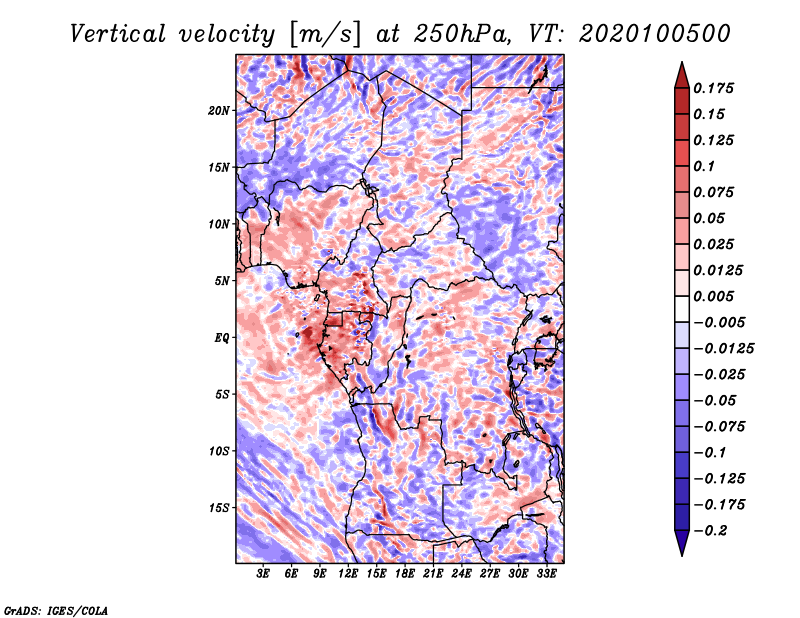 Vertical velocity [m/s] at 250hPa, VT: 2020100500

20N
15N
10N
5N
EQ
5S
10S
15S

3E 6E 9E 12E 15E 18E 21E 24E 27E 30E 33E

0.175
0.15
0.125
0.1
0.075
0.05
0.025
0.0125
0.005
−0.005
−0.0125
−0.025
−0.05
−0.075
−0.1
−0.125
−0.175
−0.2

GrADS: IGES/COLA